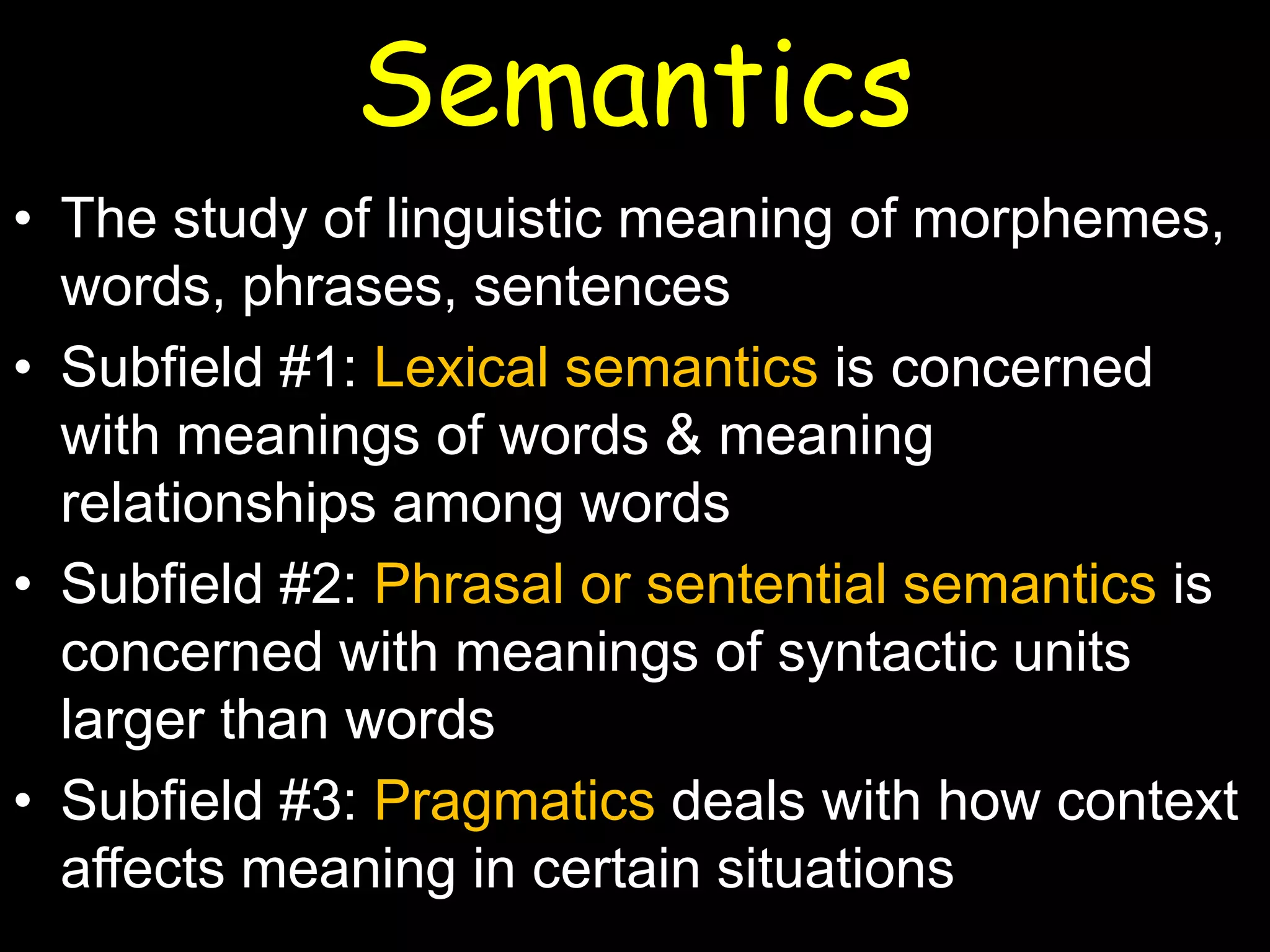 Semantics

• The study of linguistic meaning of morphemes, words, phrases, sentences
• Subfield #1: Lexical semantics is concerned with meanings of words & meaning relationships among words
• Subfield #2: Phrasal or sentential semantics is concerned with meanings of syntactic units larger than words
• Subfield #3: Pragmatics deals with how context affects meaning in certain situations